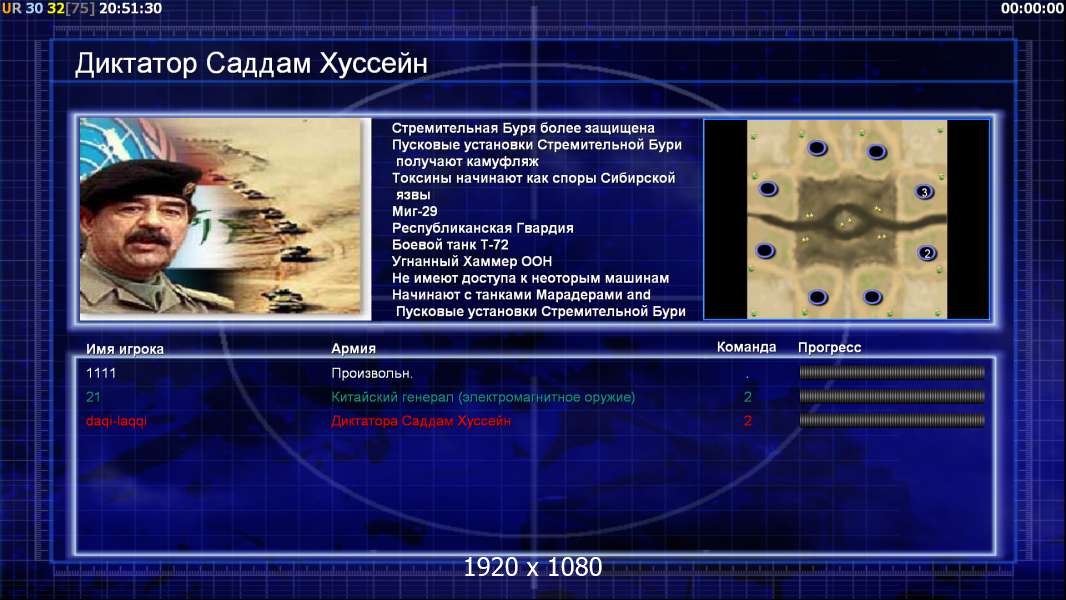 UR 30 32[75] 20:51:30

00:00:00

Диктатор Саддам Хуссейн

Стремительная Буря более защищена
Пусковые установки Стремительной Бури получают камуфляж
Токсины начинают как споры Сибирской язвы
Миг-29
Республиканская Гвардия
Боевой танк Т-72
Угнанный Хаммер ООН
Не имеют доступа к неоторым машинам
Начинают с танками Марадерами and Пусковые установки Стремительной Бури

3
2

| Имя игрока | Армия | Команда | Прогресс |
|---|---|---|---|
| 1111 | Произвольн. | . | |
| 21 | Китайский генерал (электромагнитное оружие) | 2 | |
| daqi-laqqi | Диктатора Саддам Хуссейн | 2 | |

1920 x 1080